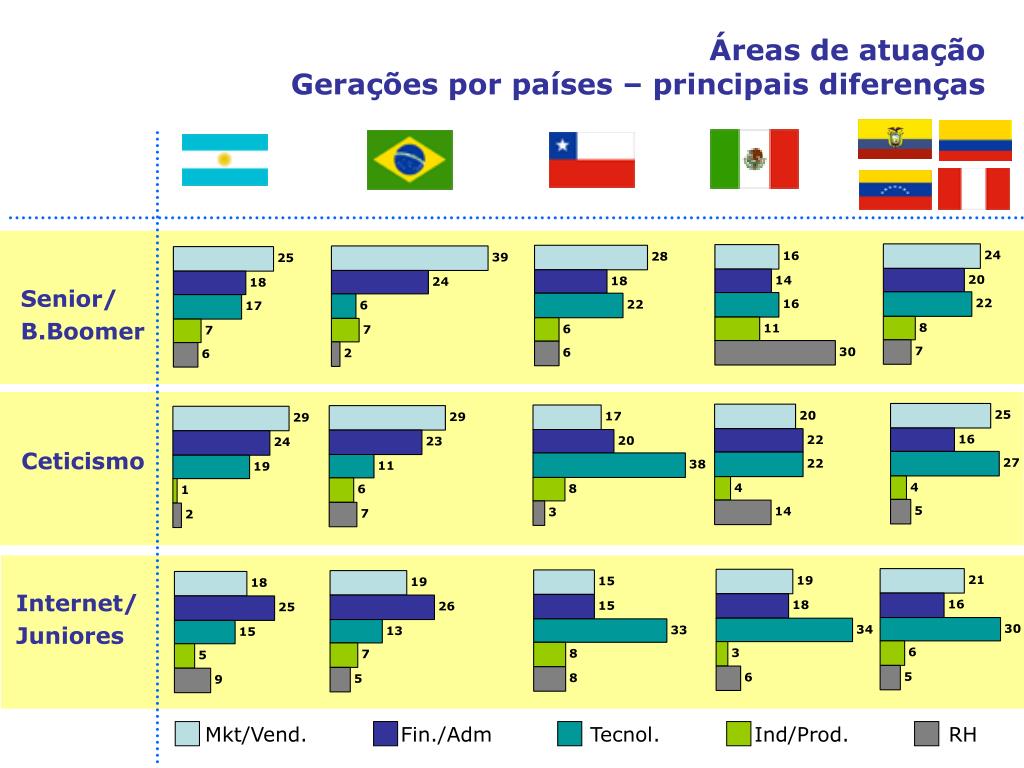 Áreas de atuação
Gerações por países – principais diferenças

Senior/ B.Boomer

25
18
17
7
6

39
24
6
7
2

28
18
22
6
6

16
14
16
11
30

24
20
22
8
7

Ceticismo

29
24
19
1
2

29
23
11
6
7

17
20
38
8
3

20
22
22
4
14

25
16
27
4
5

Internet/ Juniores

18
25
15
5
9

19
26
13
7
5

15
15
33
8
8

19
18
34
3
6

21
16
30
6
5

Mkt/Vend. Fin./Adm Tecnol. Ind/Prod. RH